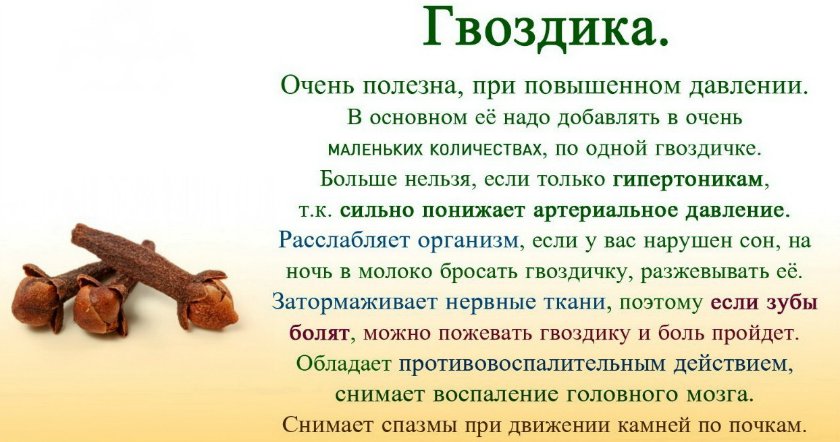 Гвоздика.

Очень полезна, при повышенном давлении. В основном её надо добавлять в очень МАЛЕНЬКИХ КОЛИЧЕСТВАХ, по одной гвоздичке. Больше нельзя, если только гипертоникам, т.к. сильно понижает артериальное давление. Расслабляет организм, если у вас нарушен сон, на ночь в молоко бросать гвоздичку, разжевывать её. Затормаживает нервные ткани, поэтому если зубы болят, можно пожевать гвоздику и боль пройдет. Обладает противовоспалительным действием, снимает воспаление головного мозга. Снимает спазмы при движении камней по почкам.